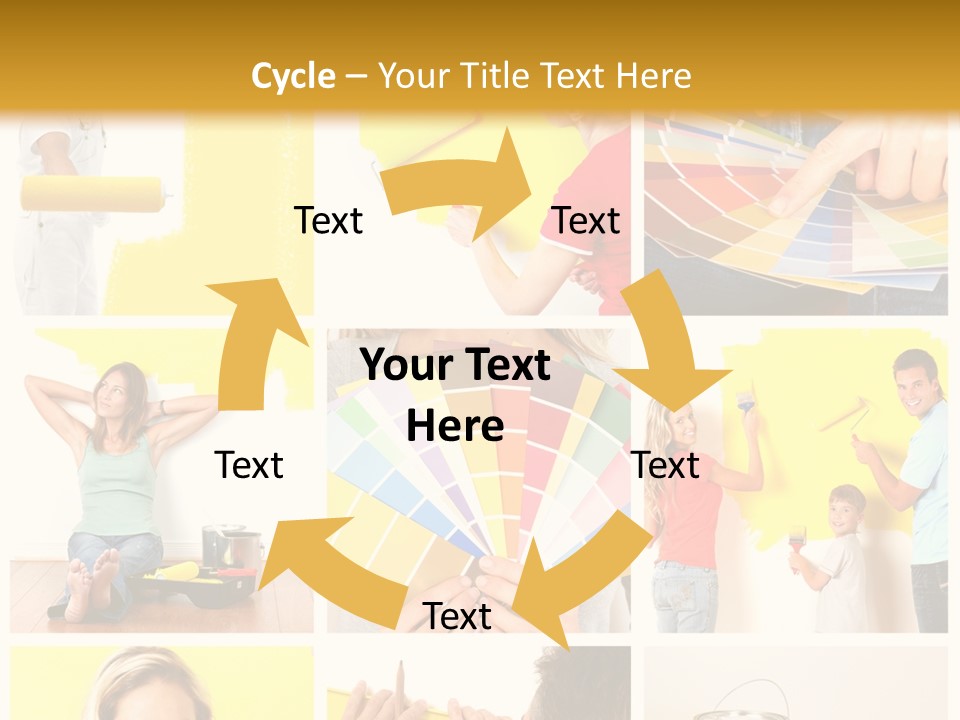 Cycle – Your Title Text Here

Text

Text

Your Text Here

Text

Text

Text